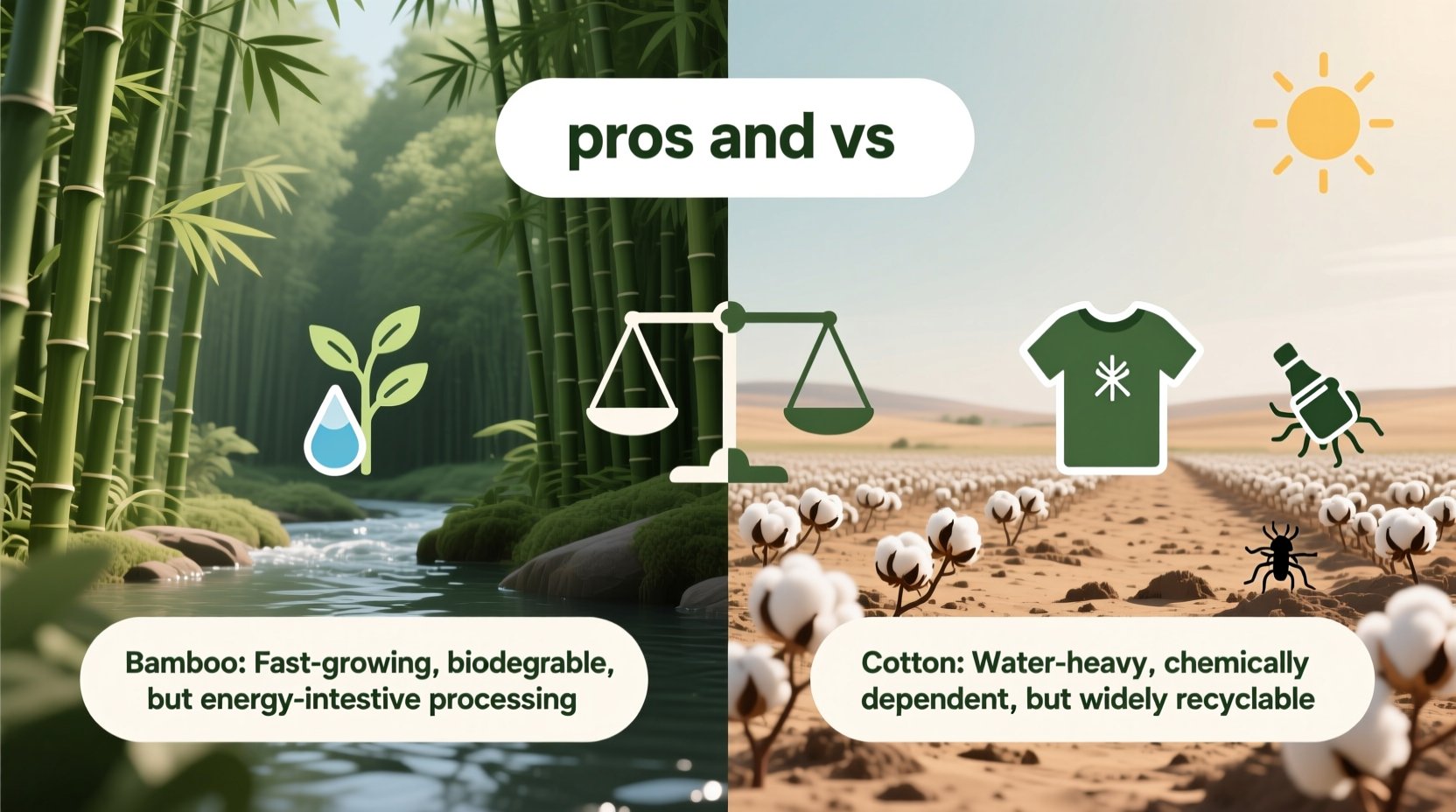 pros and vs

Bamboo: Fast-growing, biodegrable, but energy-intestive processing

Cotton: Water-heavy, chemically dependent, but widely recyclable